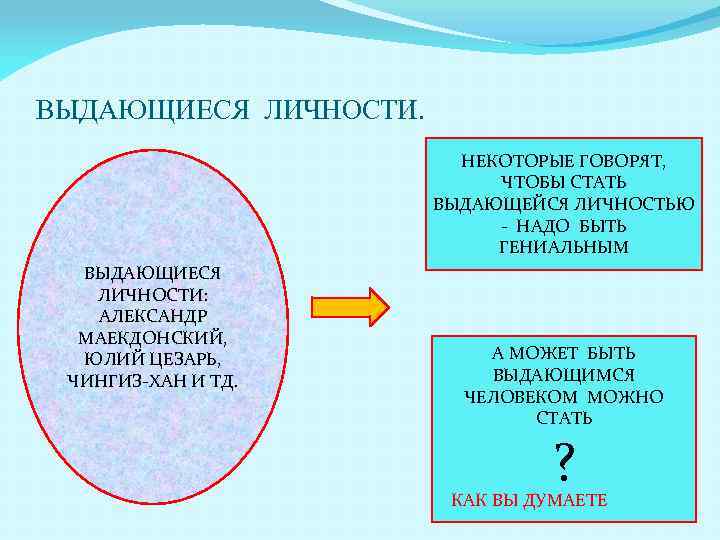 ВЫДАЮЩИЕСЯ ЛИЧНОСТИ.

ВЫДАЮЩИЕСЯ ЛИЧНОСТИ: АЛЕКСАНДР МАЕКДОНСКИЙ, ЮЛИЙ ЦЕЗАРЬ, ЧИНГИЗ-ХАН И ТД.

НЕКОТОРЫЕ ГОВОРЯТ, ЧТОБЫ СТАТЬ ВЫДАЮЩЕЙСЯ ЛИЧНОСТЬЮ - НАДО БЫТЬ ГЕНИАЛЬНЫМ

А МОЖЕТ БЫТЬ ВЫДАЮЩИМСЯ ЧЕЛОВЕКОМ МОЖНО СТАТЬ

?

КАК ВЫ ДУМАЕТЕ